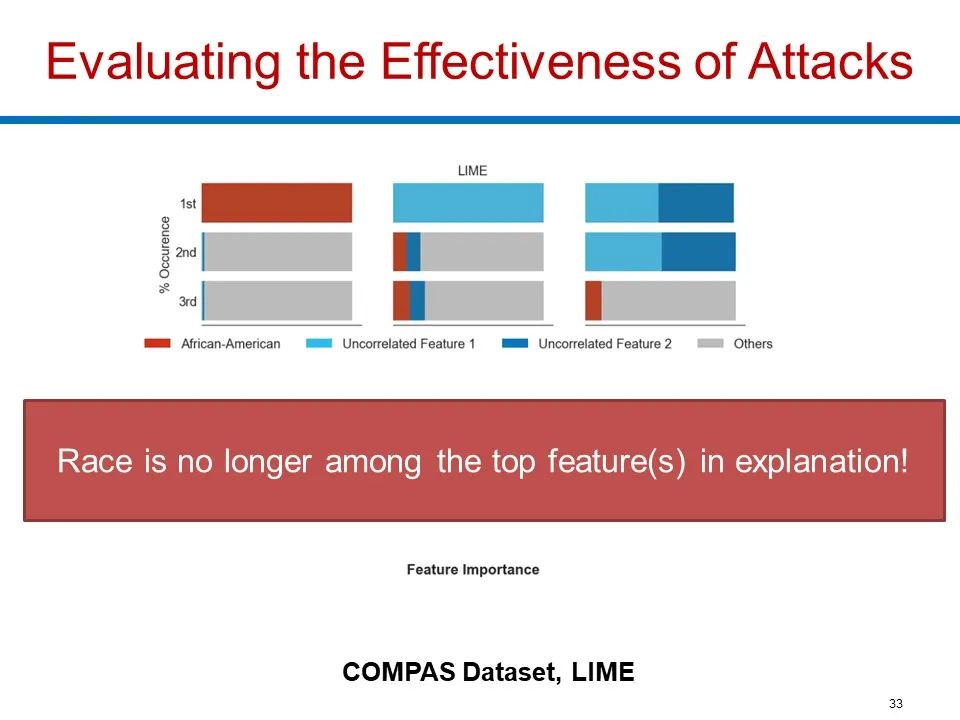 Evaluating the Effectiveness of Attacks

LIME

% Occurence

1st

2nd

3rd

African-American

Uncorrelated Feature 1

Uncorrelated Feature 2

Others

Race is no longer among the top feature(s) in explanation!

Feature Importance

COMPAS Dataset, LIME

33